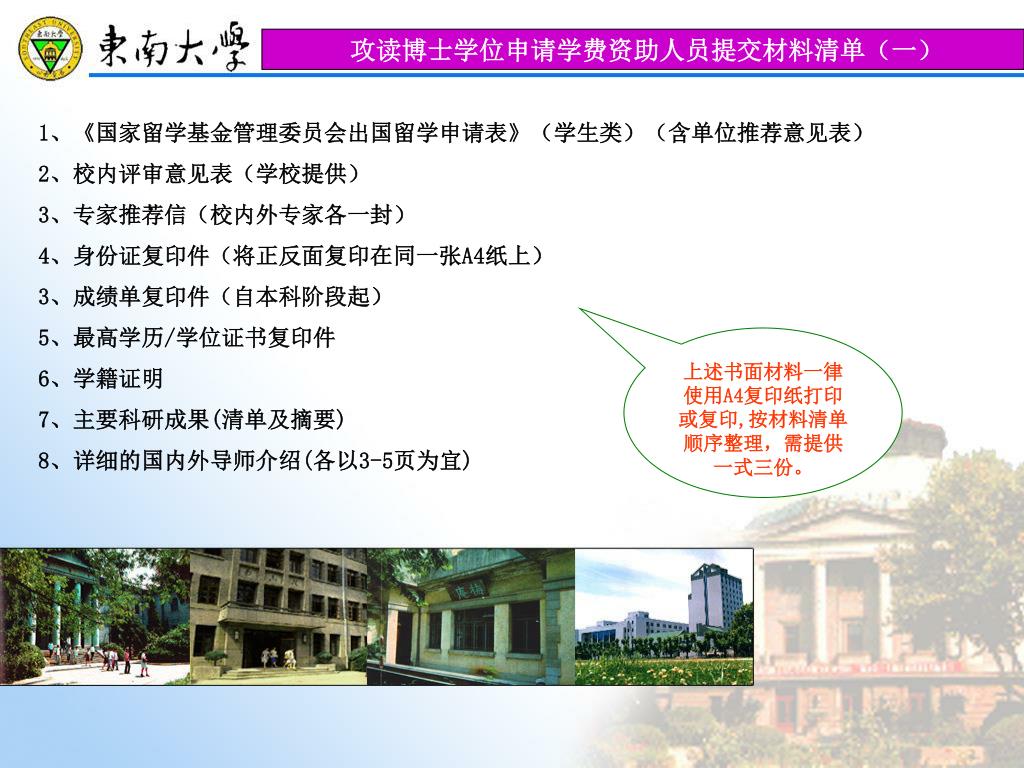 東南大學

攻读博士学位申请学费资助人员提交材料清单（一）

1、《国家留学基金管理委员会出国留学申请表》（学生类）（含单位推荐意见表）
2、校内评审意见表（学校提供）
3、专家推荐信（校内外专家各一封）
4、身份证复印件（将正反面复印在同一张A4纸上）
3、成绩单复印件（自本科阶段起）
5、最高学历/学位证书复印件
6、学籍证明
7、主要科研成果(清单及摘要)
8、详细的国内外导师介绍(各以3-5页为宜)

上述书面材料一律使用A4复印纸打印或复印，按材料清单顺序整理，需提供一式三份。